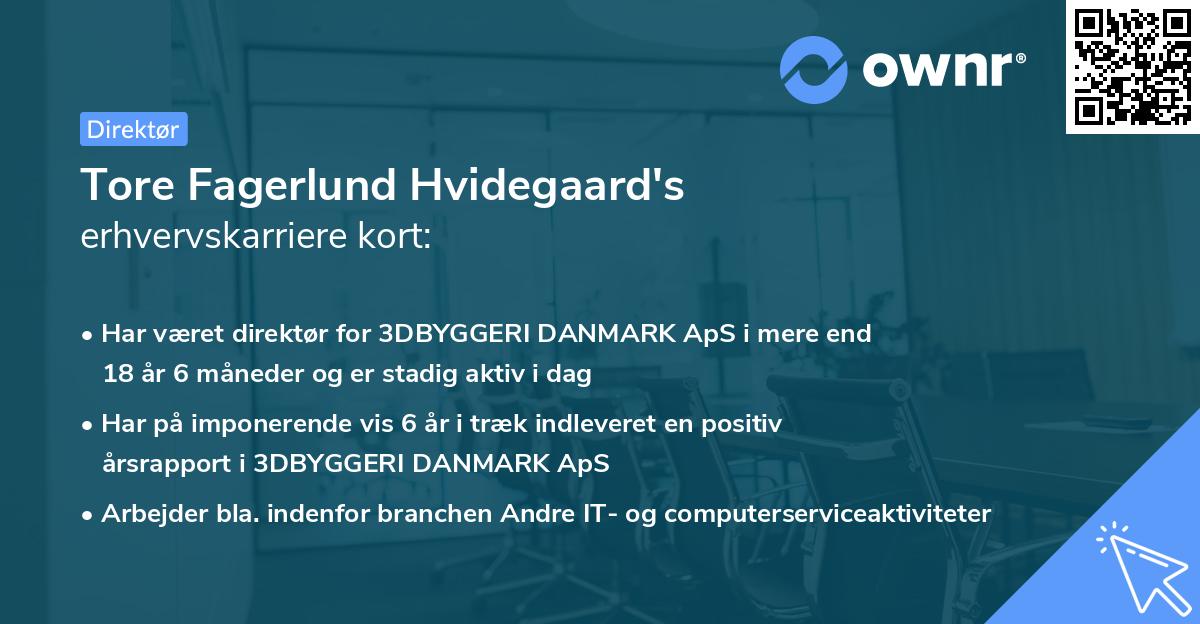 ownr®

Direktør

Tore Fagerlund Hvidegaard's erhvervskarriere kort:

• Har været direktør for 3DBYGGERI DANMARK ApS i mere end 18 år 6 måneder og er stadig aktiv i dag

• Har på imponerende vis 6 år i træk indleveret en positiv årsrapport i 3DBYGGERI DANMARK ApS

• Arbejder bla. indenfor branchen Andre IT- og computerserviceaktiviteter